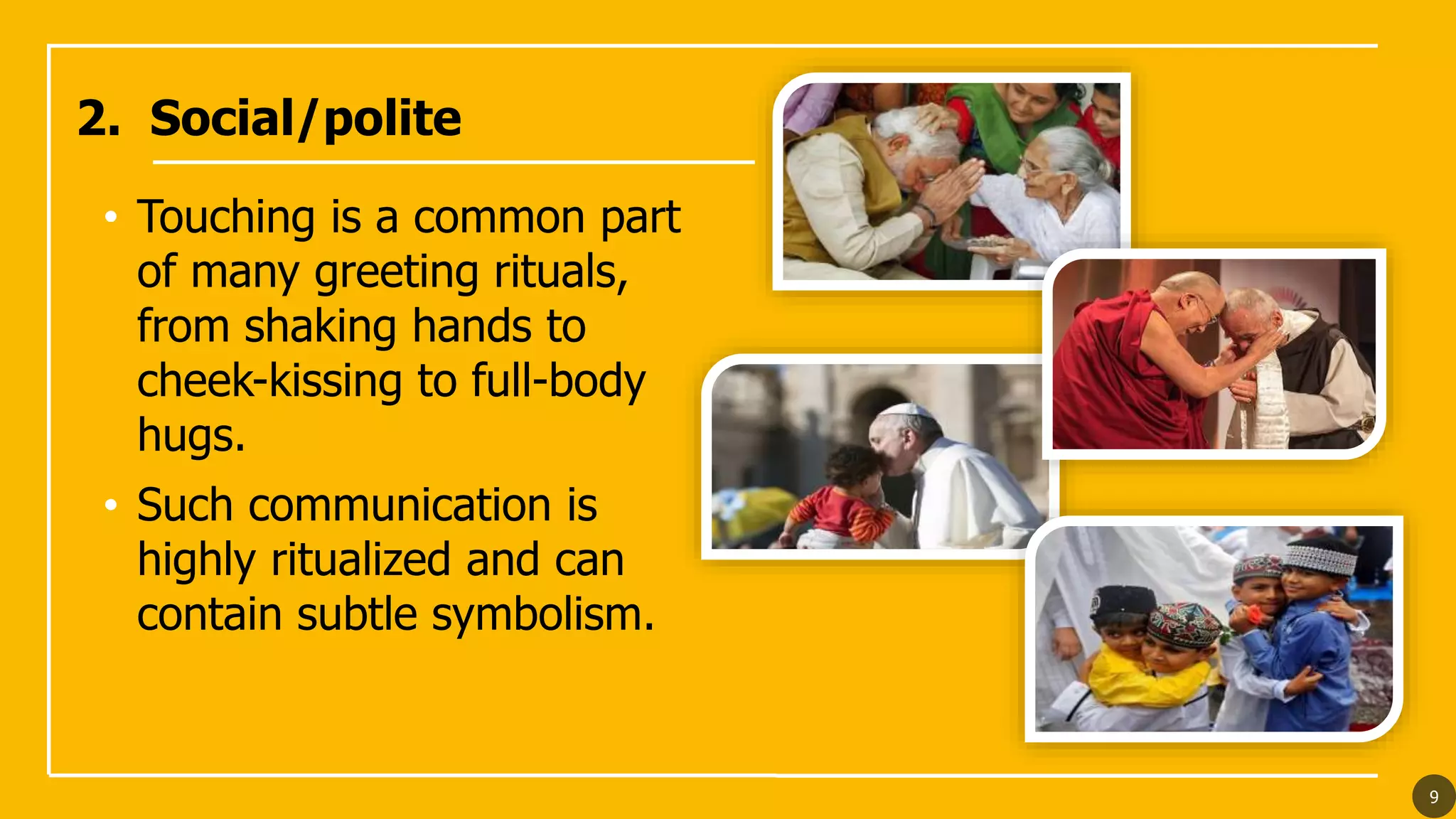 2. Social/polite

• Touching is a common part of many greeting rituals, from shaking hands to cheek-kissing to full-body hugs.

• Such communication is highly ritualized and can contain subtle symbolism.

9